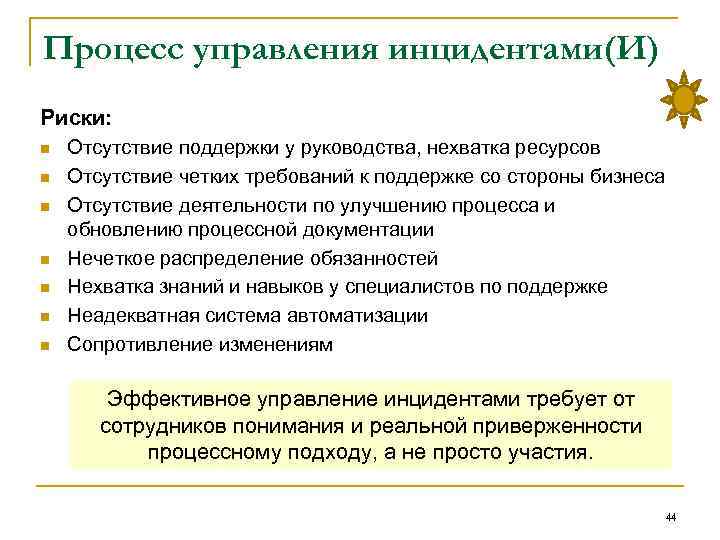 Процесс управления инцидентами(И)

Риски:

- Отсутствие поддержки у руководства, нехватка ресурсов
- Отсутствие четких требований к поддержке со стороны бизнеса
- Отсутствие деятельности по улучшению процесса и обновлению процессной документации
- Нечеткое распределение обязанностей
- Нехватка знаний и навыков у специалистов по поддержке
- Неадекватная система автоматизации
- Сопротивление изменениям

Эффективное управление инцидентами требует от сотрудников понимания и реальной приверженности процессному подходу, а не просто участия.

44